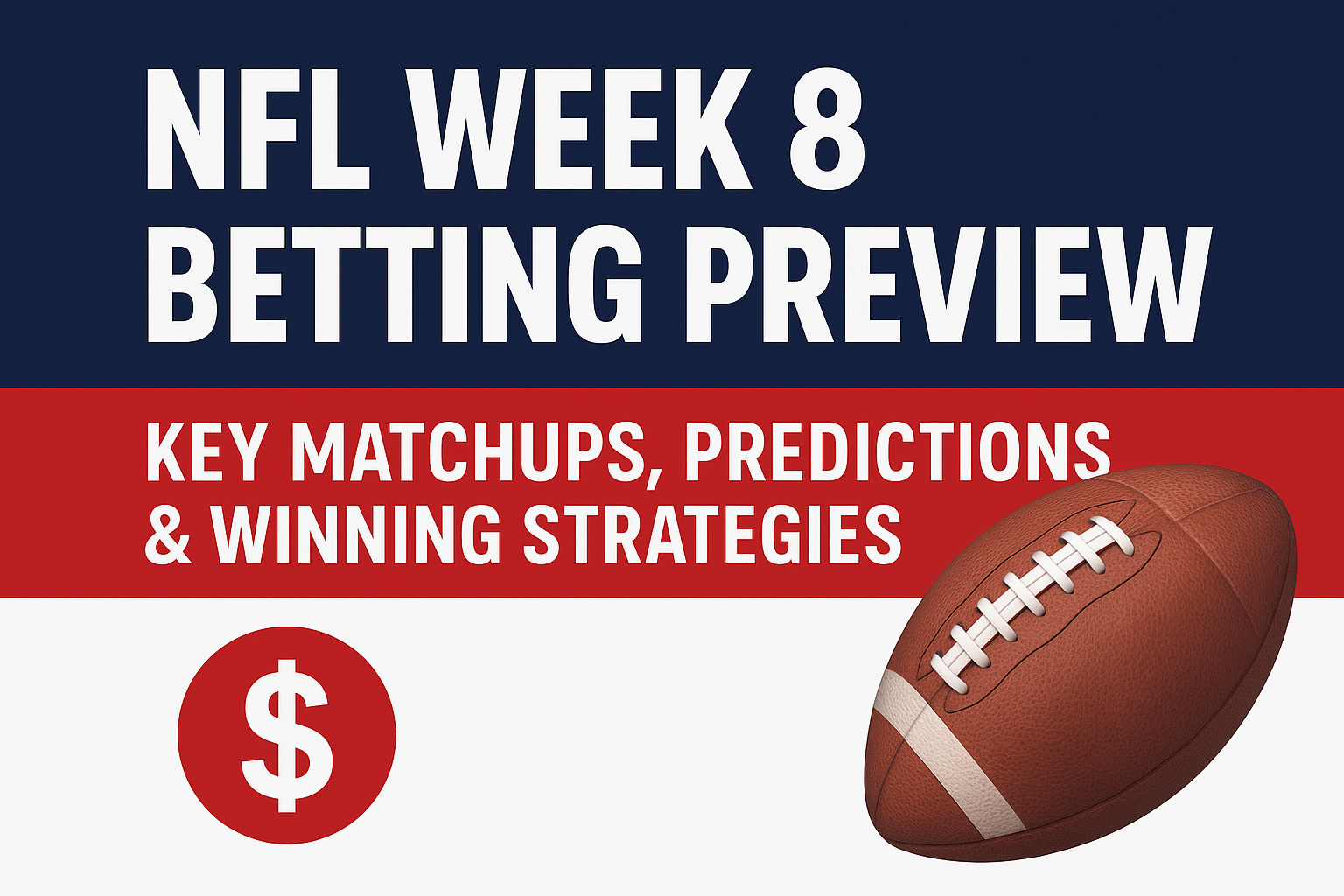 NFL WEEK 8 BETTING PREVIEW

KEY MATCHUPS, PREDICTIONS & WINNING STRATEGIES

$